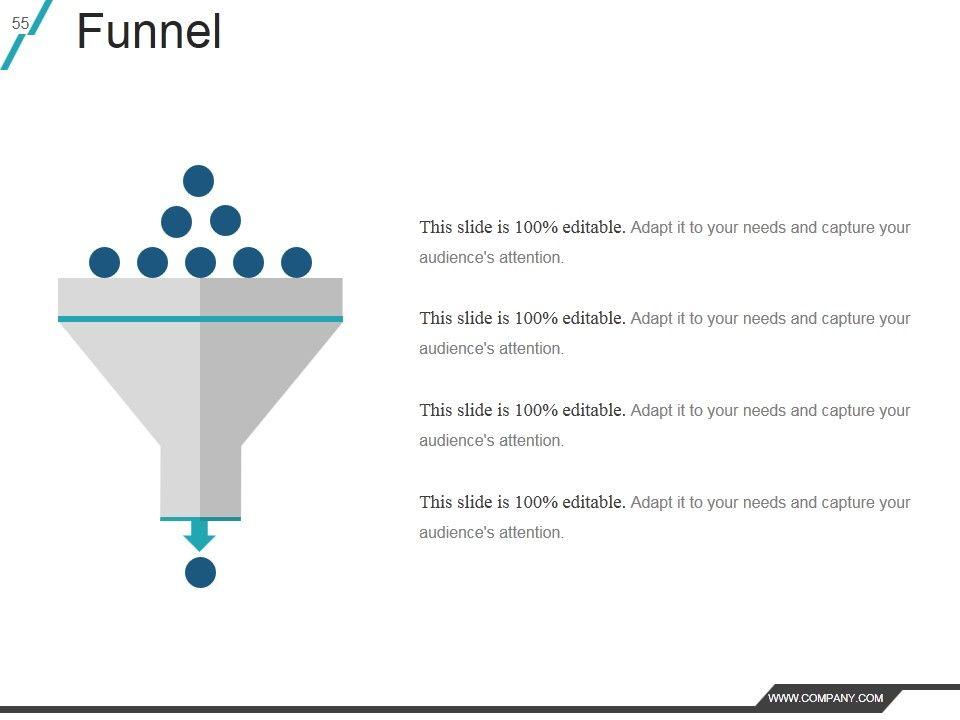 55

Funnel

This slide is 100% editable. Adapt it to your needs and capture your audience's attention.

This slide is 100% editable. Adapt it to your needs and capture your audience's attention.

This slide is 100% editable. Adapt it to your needs and capture your audience's attention.

This slide is 100% editable. Adapt it to your needs and capture your audience's attention.

WWW.COMPANY.COM